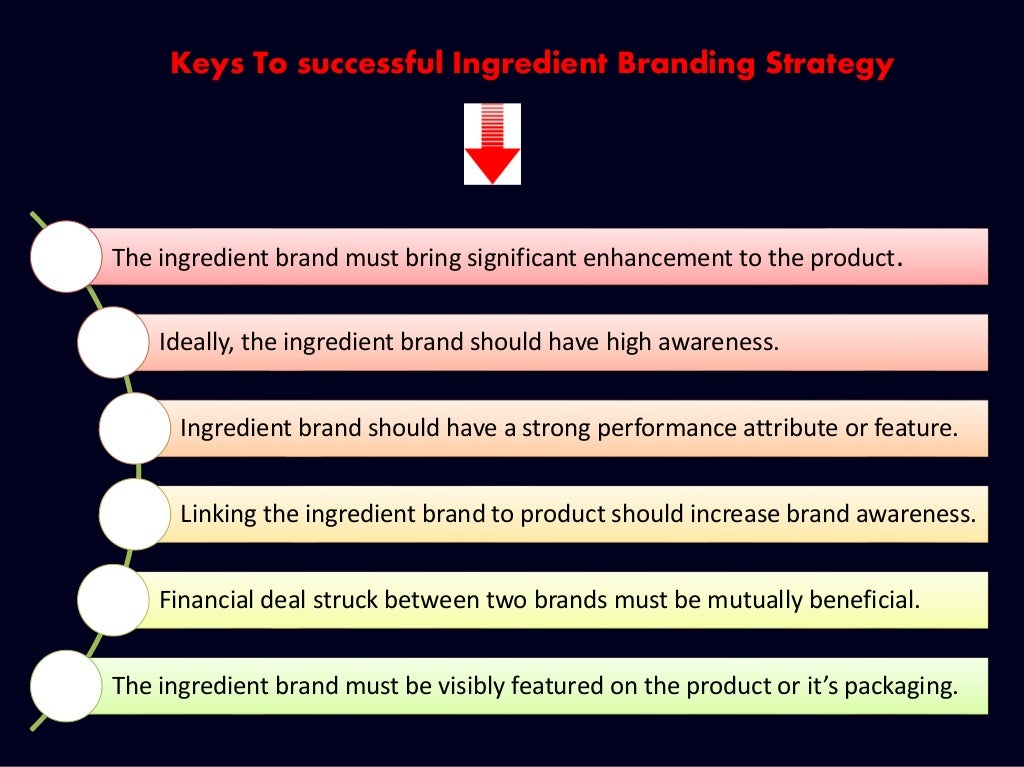 Keys To successful Ingredient Branding Strategy

The ingredient brand must bring significant enhancement to the product.

Ideally, the ingredient brand should have high awareness.

Ingredient brand should have a strong performance attribute or feature.

Linking the ingredient brand to product should increase brand awareness.

Financial deal struck between two brands must be mutually beneficial.

The ingredient brand must be visibly featured on the product or it's packaging.